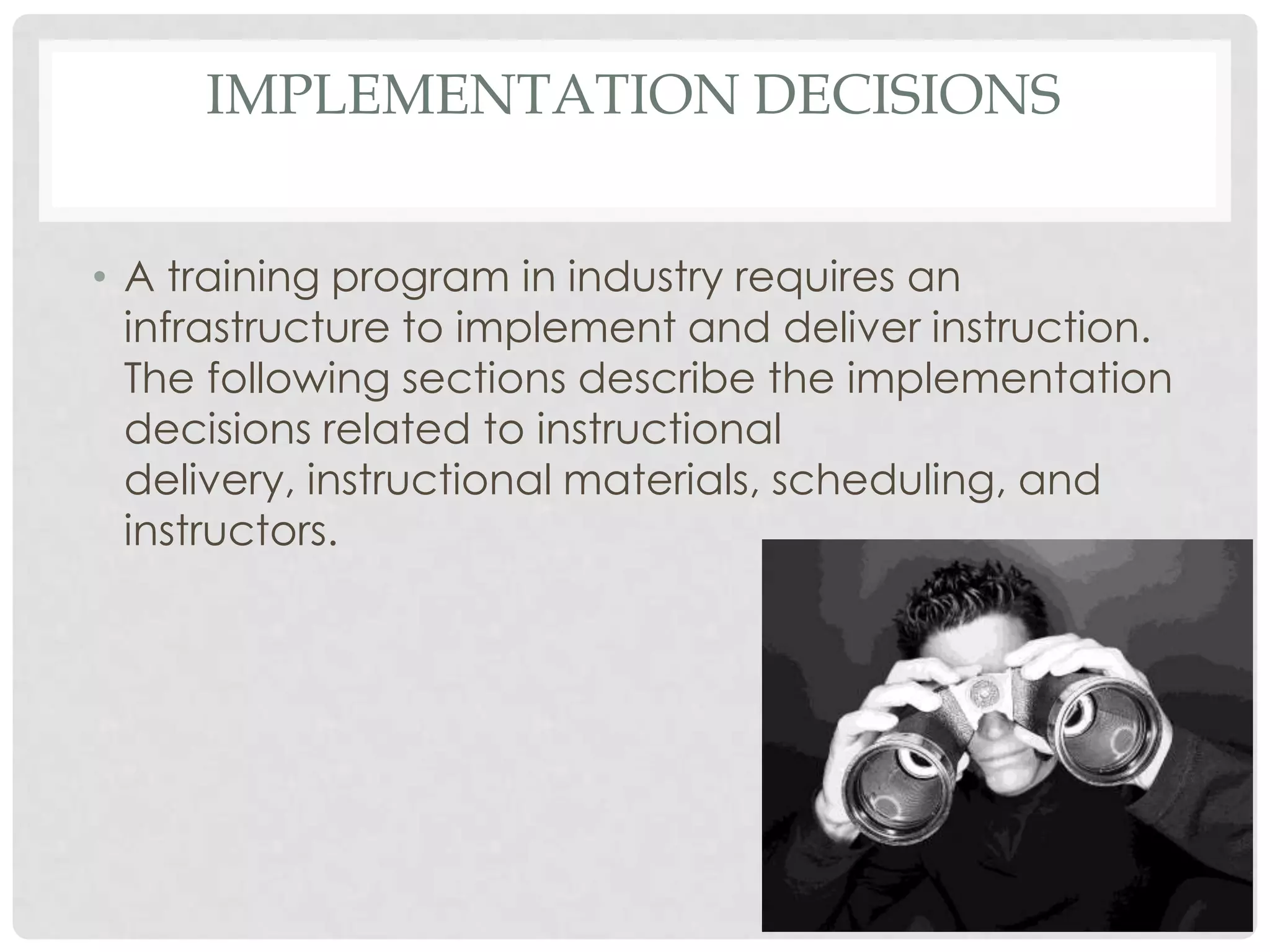 IMPLEMENTATION DECISIONS

• A training program in industry requires an infrastructure to implement and deliver instruction. The following sections describe the implementation decisions related to instructional delivery, instructional materials, scheduling, and instructors.